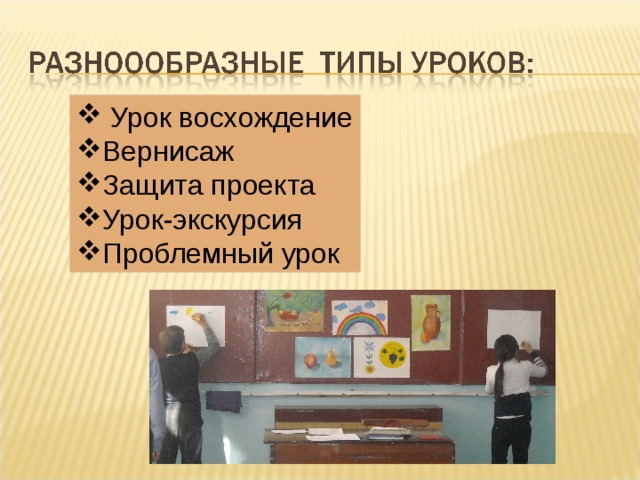 РАЗНОООБРАЗНЫЕ ТИПЫ УРОКОВ:

❖ Урок восхождение
❖ Вернисаж
❖ Защита проекта
❖ Урок-экскурсия
❖ Проблемный урок